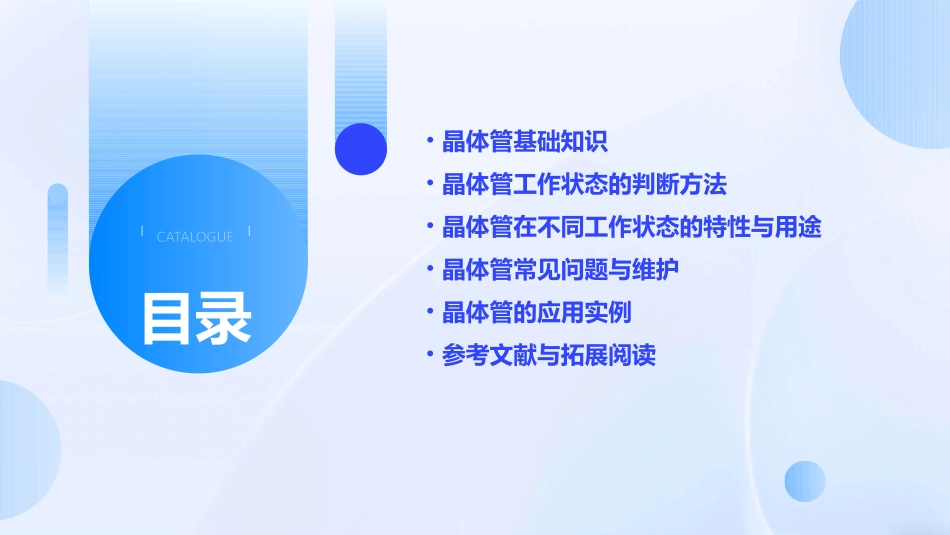 CATALOGUE

目录

• 晶体管基础知识
• 晶体管工作状态的判断方法
• 晶体管在不同工作状态的特性与用途
• 晶体管常见问题与维护
• 晶体管的应用实例
• 参考文献与拓展阅读